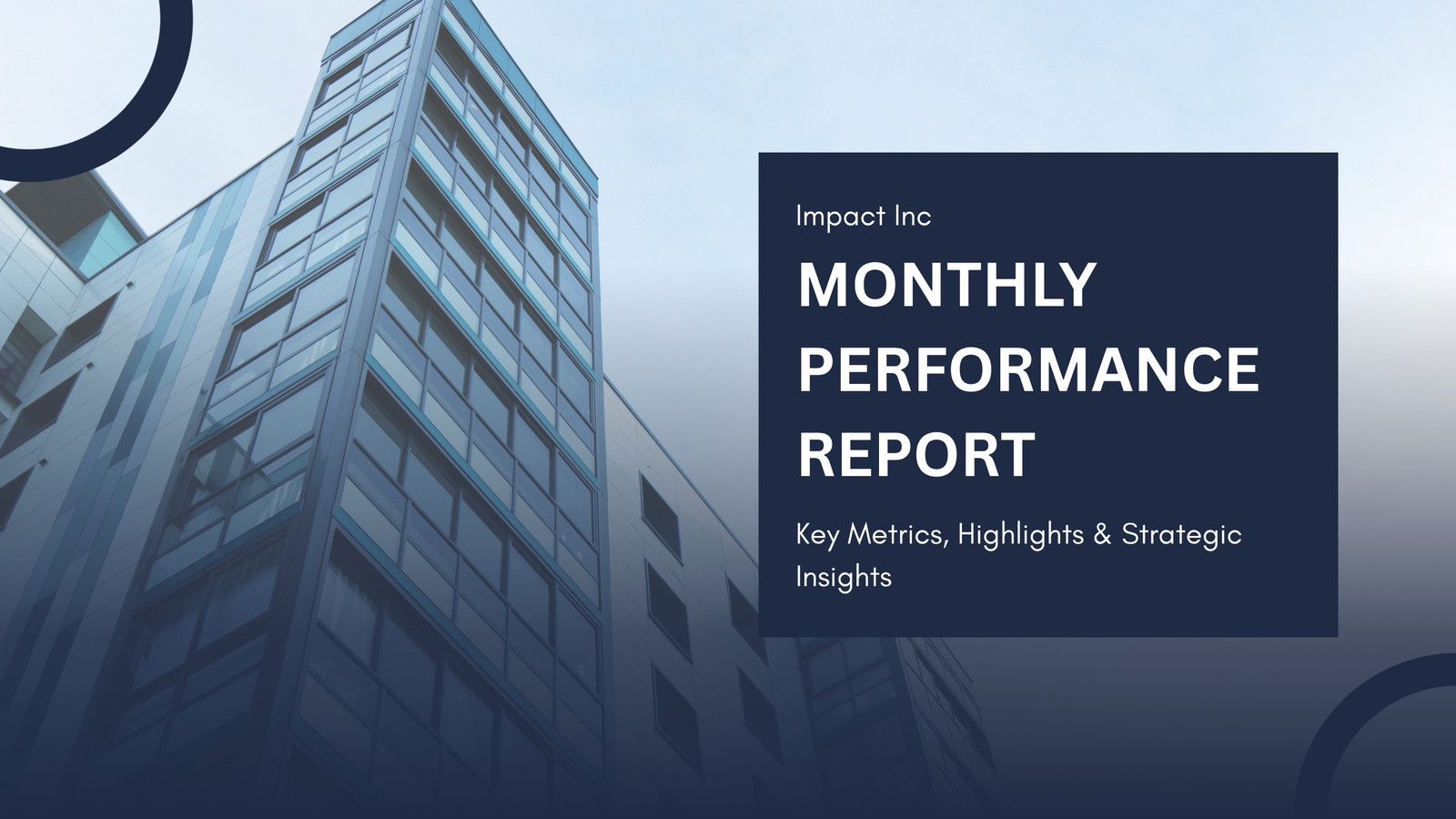 Impact Inc

MONTHLY PERFORMANCE REPORT

Key Metrics, Highlights & Strategic Insights